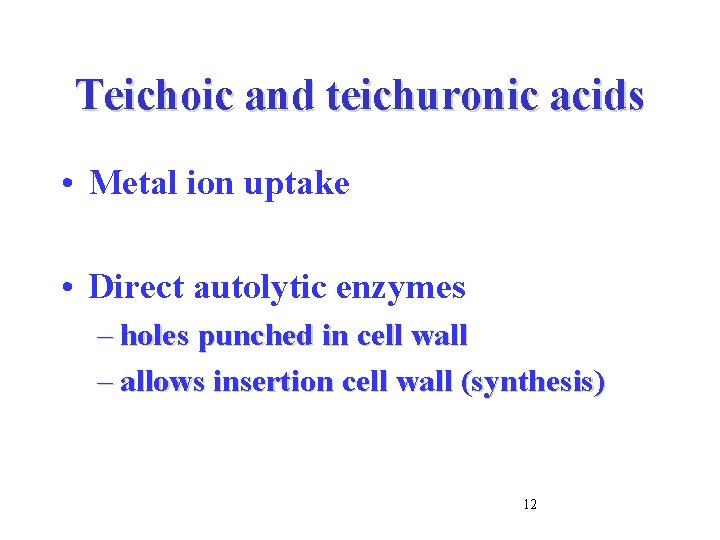 Teichoic and teichuronic acids

• Metal ion uptake

• Direct autolytic enzymes
– holes punched in cell wall
– allows insertion cell wall (synthesis)

12